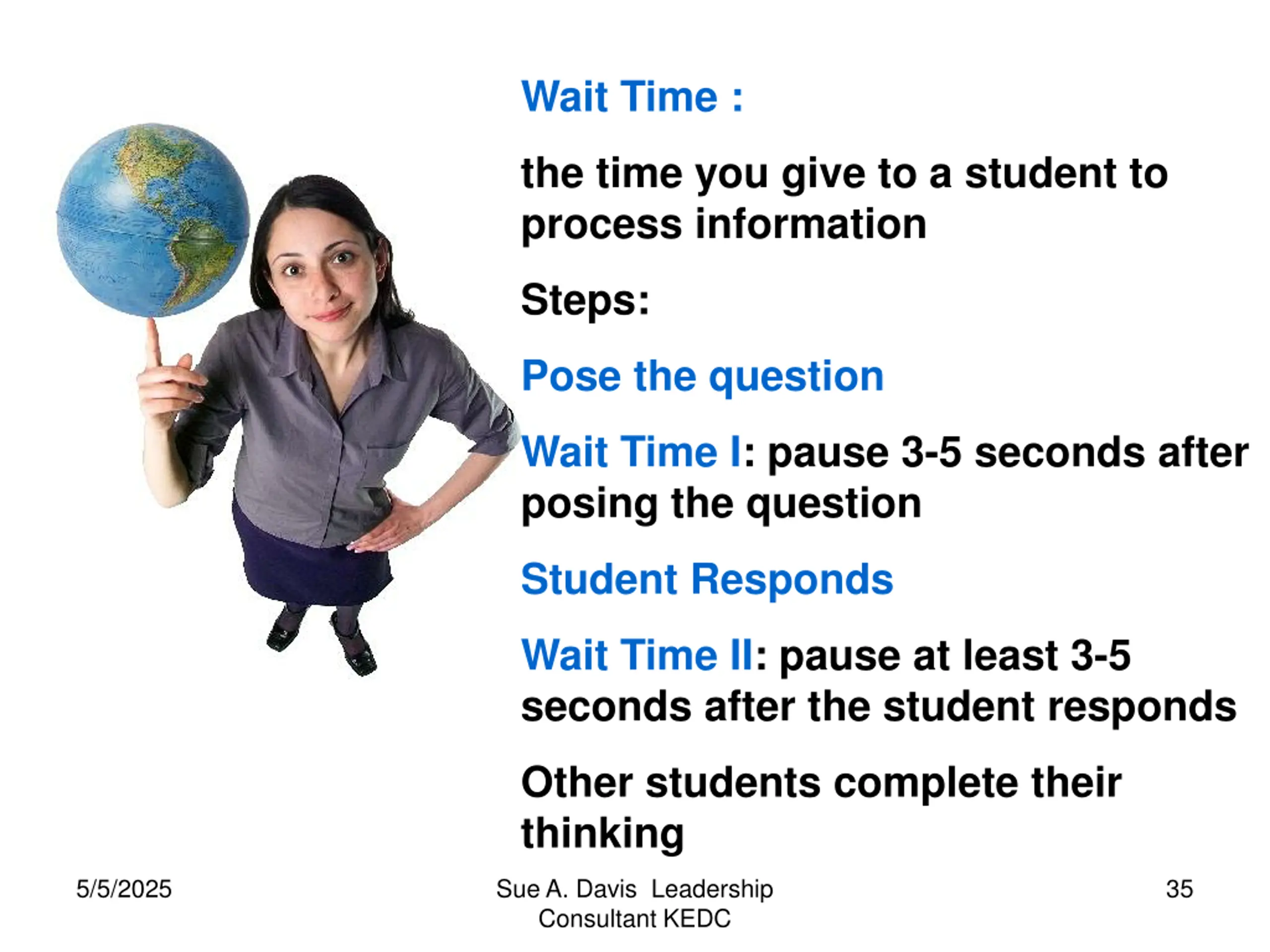 Wait Time :

the time you give to a student to process information

Steps:

Pose the question

Wait Time I: pause 3-5 seconds after posing the question

Student Responds

Wait Time II: pause at least 3-5 seconds after the student responds

Other students complete their thinking

5/5/2025

Sue A. Davis Leadership Consultant KEDC

35